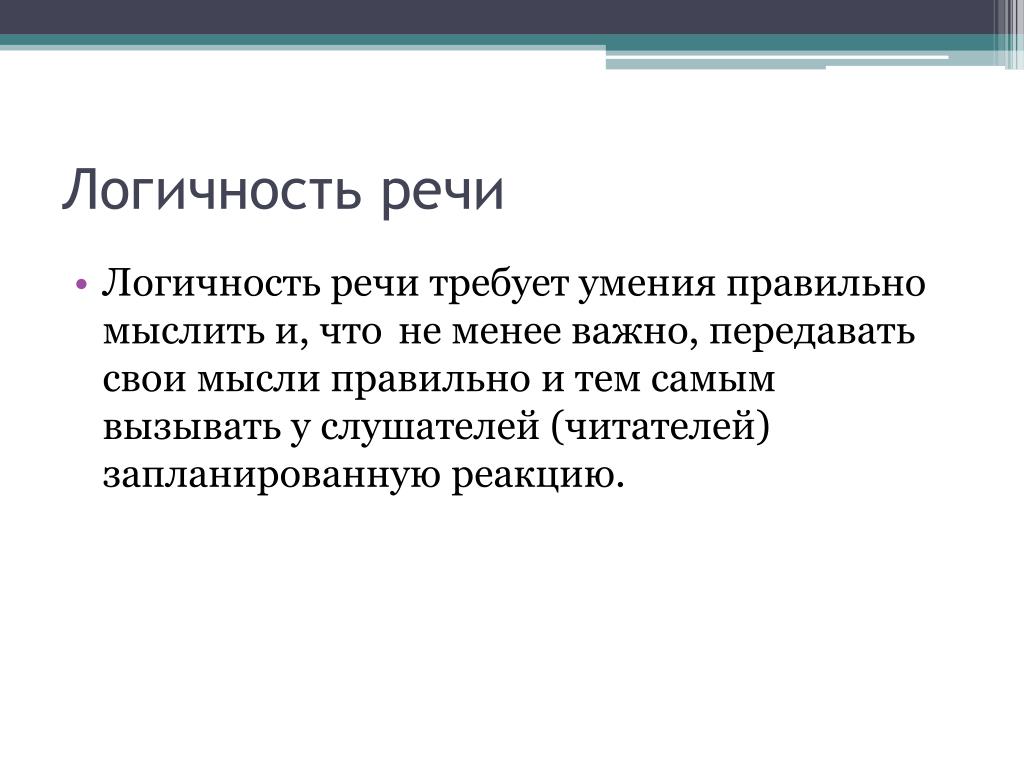 Логичность речи

• Логичность речи требует умения правильно мыслить и, что не менее важно, передавать свои мысли правильно и тем самым вызывать у слушателей (читателей) запланированную реакцию.